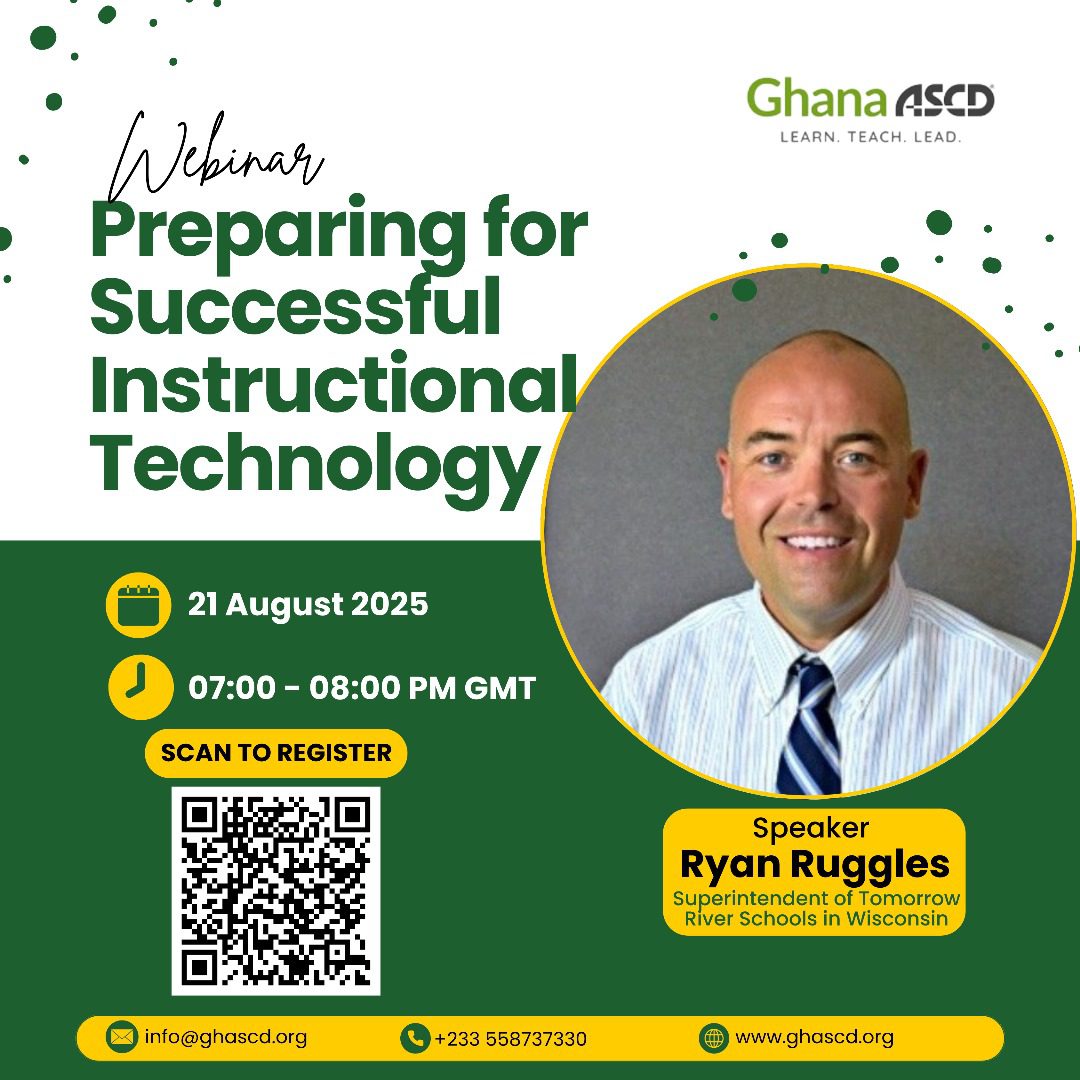 Ghana ASCD
LEARN. TEACH. LEAD.

Webinar
Preparing for Successful Instructional Technology

21 August 2025

07:00 - 08:00 PM GMT

SCAN TO REGISTER

Speaker
Ryan Ruggles
Superintendent of Tomorrow River Schools in Wisconsin

info@ghascd.org
+233 558737330
www.ghascd.org